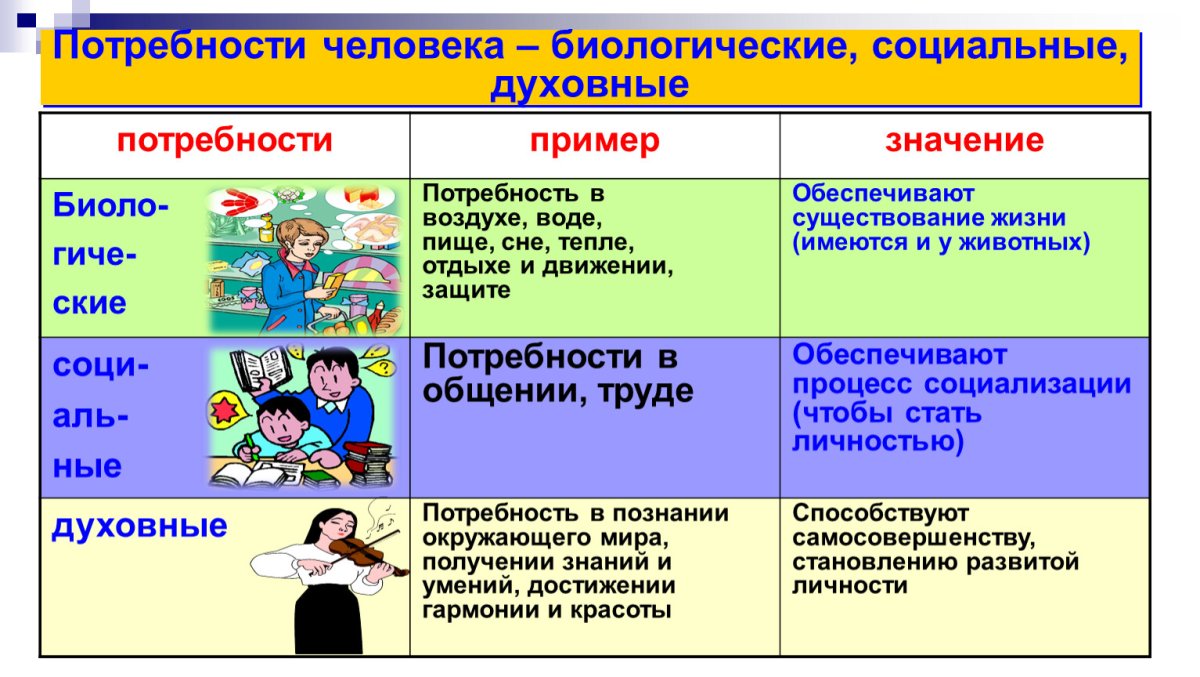 Потребности человека – биологические, социальные, духовные

| потребности | пример | значение |
|---|---|---|
| Биологические | Потребность в воздухе, воде, пище, сне, тепле, отдыхе и движении, защите | Обеспечивают существование жизни (имеются и у животных) |
| социальные | Потребности в общении, труде | Обеспечивают процесс социализации (чтобы стать личностью) |
| духовные | Потребность в познании окружающего мира, получении знаний и умений, достижении гармонии и красоты | Способствуют самосовершенству, становлению развитой личности |